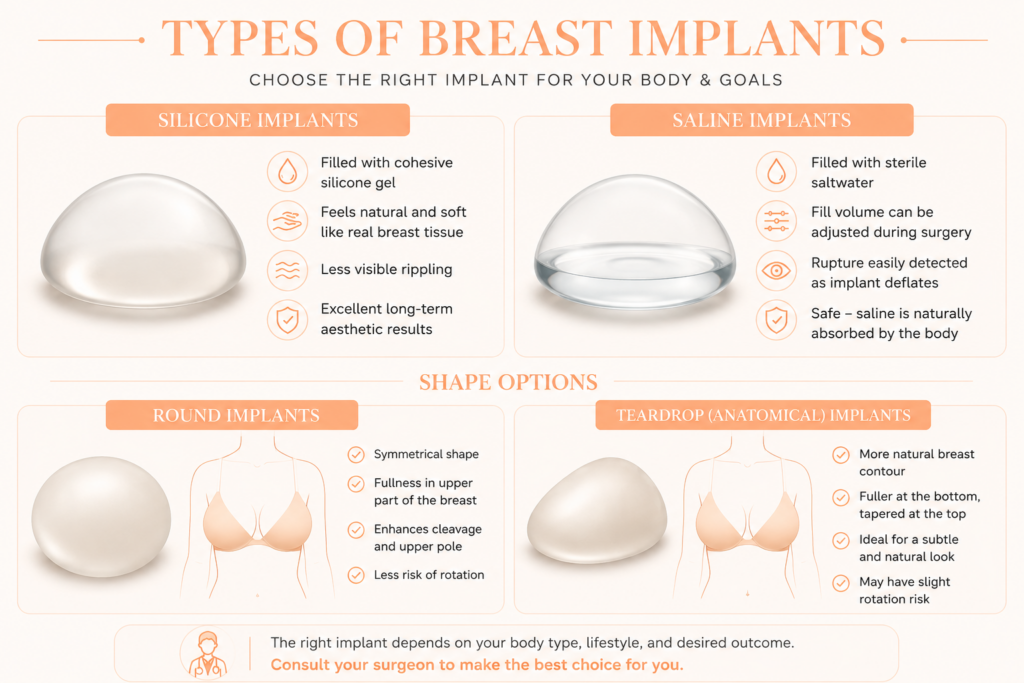 TYPES OF BREAST IMPLANTS

CHOOSE THE RIGHT IMPLANT FOR YOUR BODY & GOALS

SILICONE IMPLANTS

Filled with cohesive silicone gel

Feels natural and soft like real breast tissue

Less visible rippling

Excellent long-term aesthetic results

SALINE IMPLANTS

Filled with sterile saltwater

Fill volume can be adjusted during surgery

Rupture easily detected as implant deflates

Safe – saline is naturally absorbed by the body

SHAPE OPTIONS

ROUND IMPLANTS

Symmetrical shape

Fullness in upper part of the breast

Enhances cleavage and upper pole

Less risk of rotation

TEARDROP (ANATOMICAL) IMPLANTS

More natural breast contour

Fuller at the bottom, tapered at the top

Ideal for a subtle and natural look

May have slight rotation risk

The right implant depends on your body type, lifestyle, and desired outcome.

Consult your surgeon to make the best choice for you.